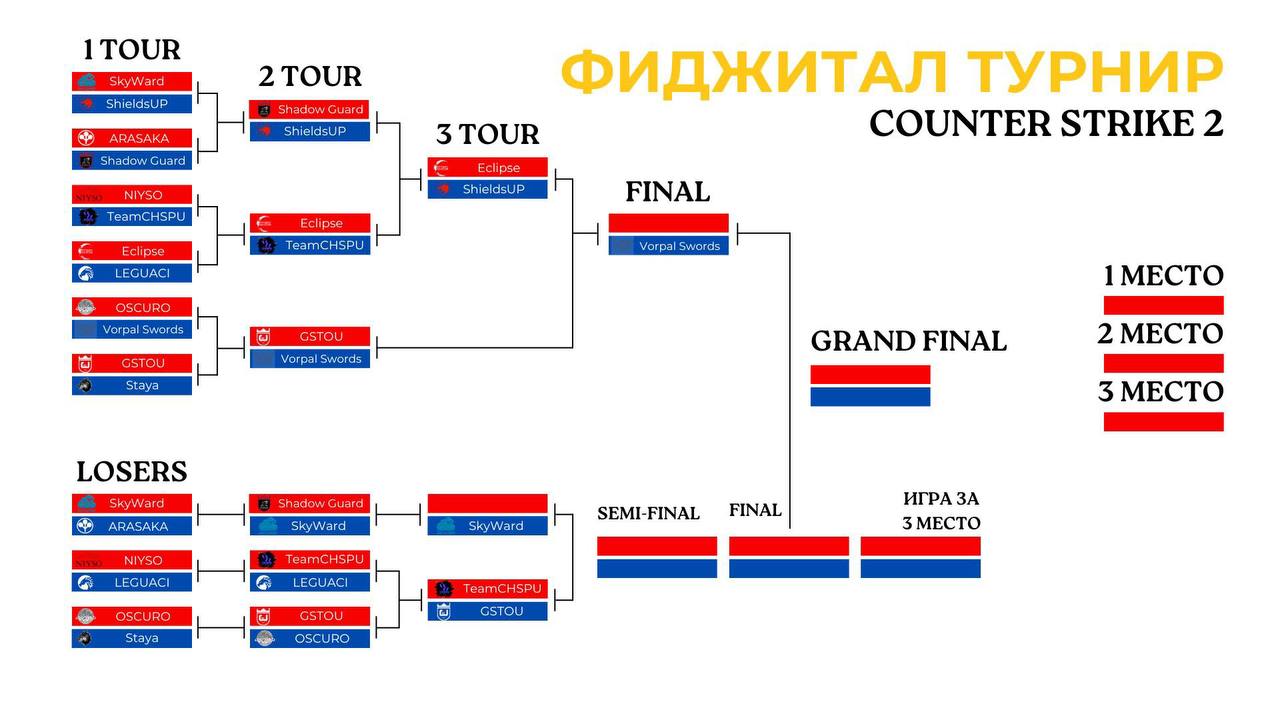 ФИДЖИТАЛ ТУРНИР
COUNTER STRIKE 2

1 TOUR
SkyWard
ShieldsUP
ARASAKA
Shadow Guard
NIYSO
TeamCHSPU
Eclipse
LEGUACI
OSCURO
Vorpal Swords
GSTOU
Staya

2 TOUR
Shadow Guard
ShieldsUP
Eclipse
TeamCHSPU
GSTOU
Vorpal Swords

3 TOUR
Eclipse
ShieldsUP

FINAL
Vorpal Swords

GRAND FINAL

1 МЕСТО
2 МЕСТО
3 МЕСТО

LOSERS
SkyWard
ARASAKA
NIYSO
LEGUACI
OSCURO
Staya

Shadow Guard
SkyWard
TeamCHSPU
LEGUACI
GSTOU
OSCURO

SkyWard
TeamCHSPU
GSTOU

SEMI-FINAL
FINAL
ИГРА ЗА 3 МЕСТО